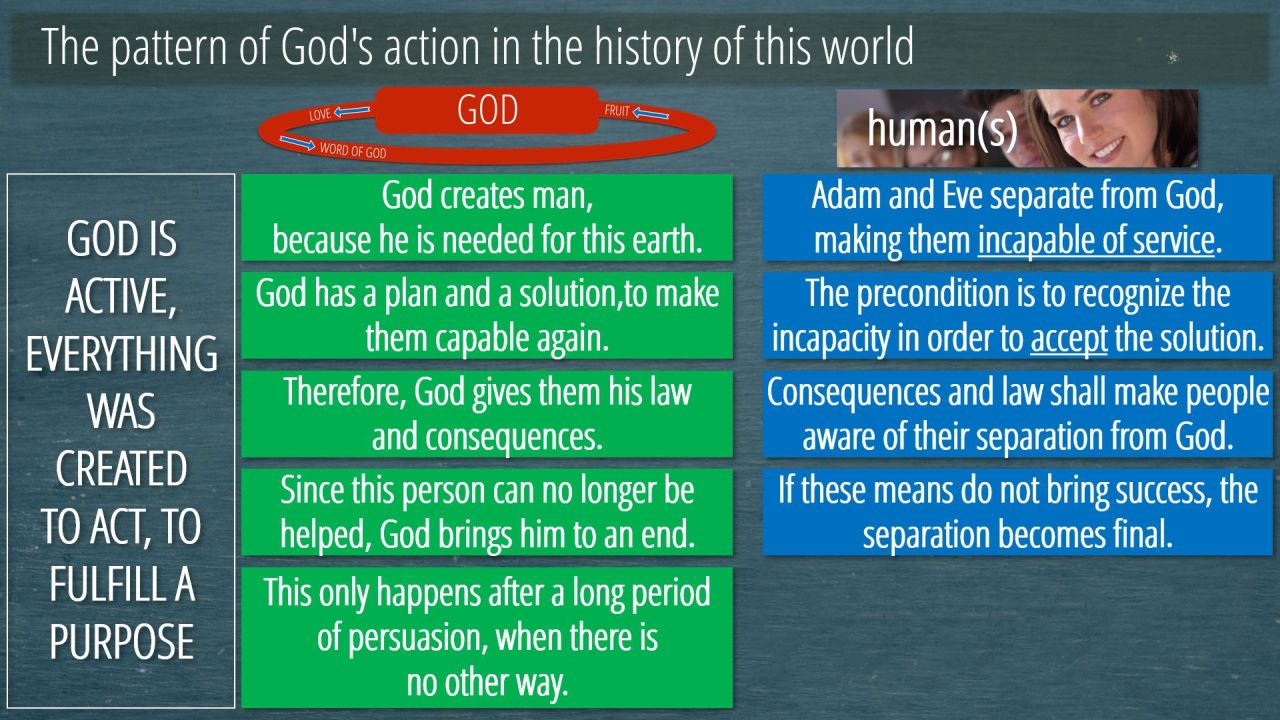 The pattern of God's action in the history of this world

LOVE GOD FRUIT
WORD OF GOD

human(s)

GOD IS ACTIVE, EVERYTHING WAS CREATED TO ACT, TO FULFILL A PURPOSE

God creates man, because he is needed for this earth.

God has a plan and a solution,to make them capable again.

Therefore, God gives them his law and consequences.

Since this person can no longer be helped, God brings him to an end.

This only happens after a long period of persuasion, when there is no other way.

Adam and Eve separate from God, making them incapable of service.

The precondition is to recognize the incapacity in order to accept the solution.

Consequences and law shall make people aware of their separation from God.

If these means do not bring success, the separation becomes final.